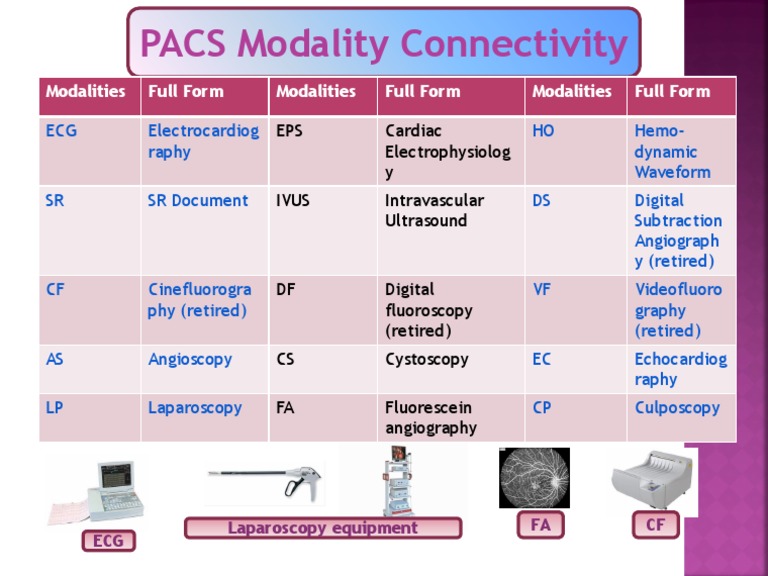 PACS Modality Connectivity

| Modalities | Full Form | Modalities | Full Form | Modalities | Full Form |
|---|---|---|---|---|---|
| ECG | Electrocardiography | EPS | Cardiac Electrophysiology | HO | Hemo-dynamic Waveform |
| SR | SR Document | IVUS | Intravascular Ultrasound | DS | Digital Subtraction Angiography (retired) |
| CF | Cinefluorography (retired) | DF | Digital fluoroscopy (retired) | VF | Videofluorography (retired) |
| AS | Angioscopy | CS | Cystoscopy | EC | Echocardiography |
| LP | Laparoscopy | FA | Fluorescein angiography | CP | Culposcopy |

ECG

Laparoscopy equipment

FA

CF